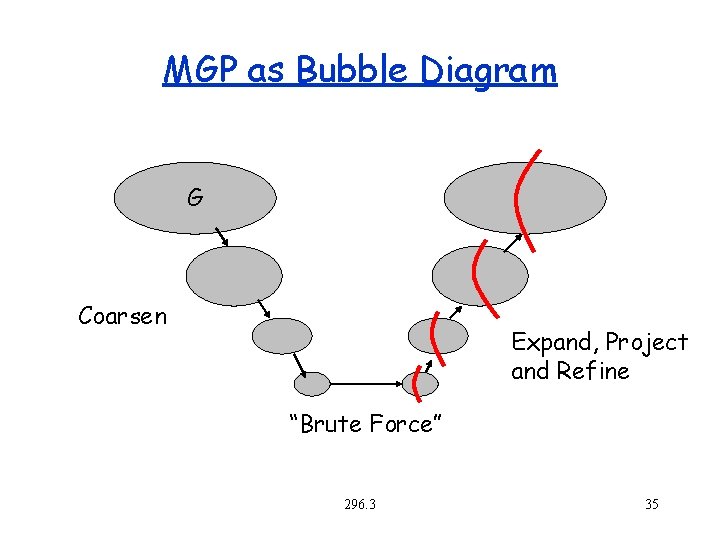 MGP as Bubble Diagram

G

Coarsen

Expand, Project and Refine

"Brute Force"

296.3

35